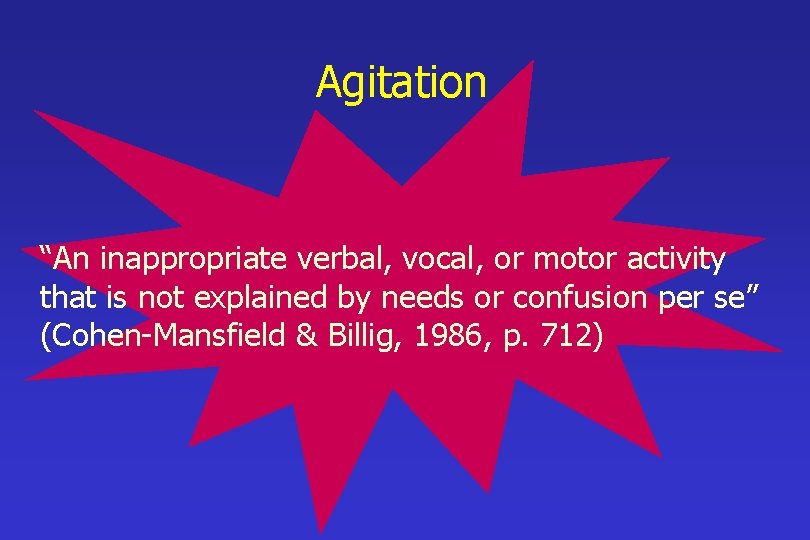 Agitation

“An inappropriate verbal, vocal, or motor activity that is not explained by needs or confusion per se” (Cohen-Mansfield & Billig, 1986, p. 712)